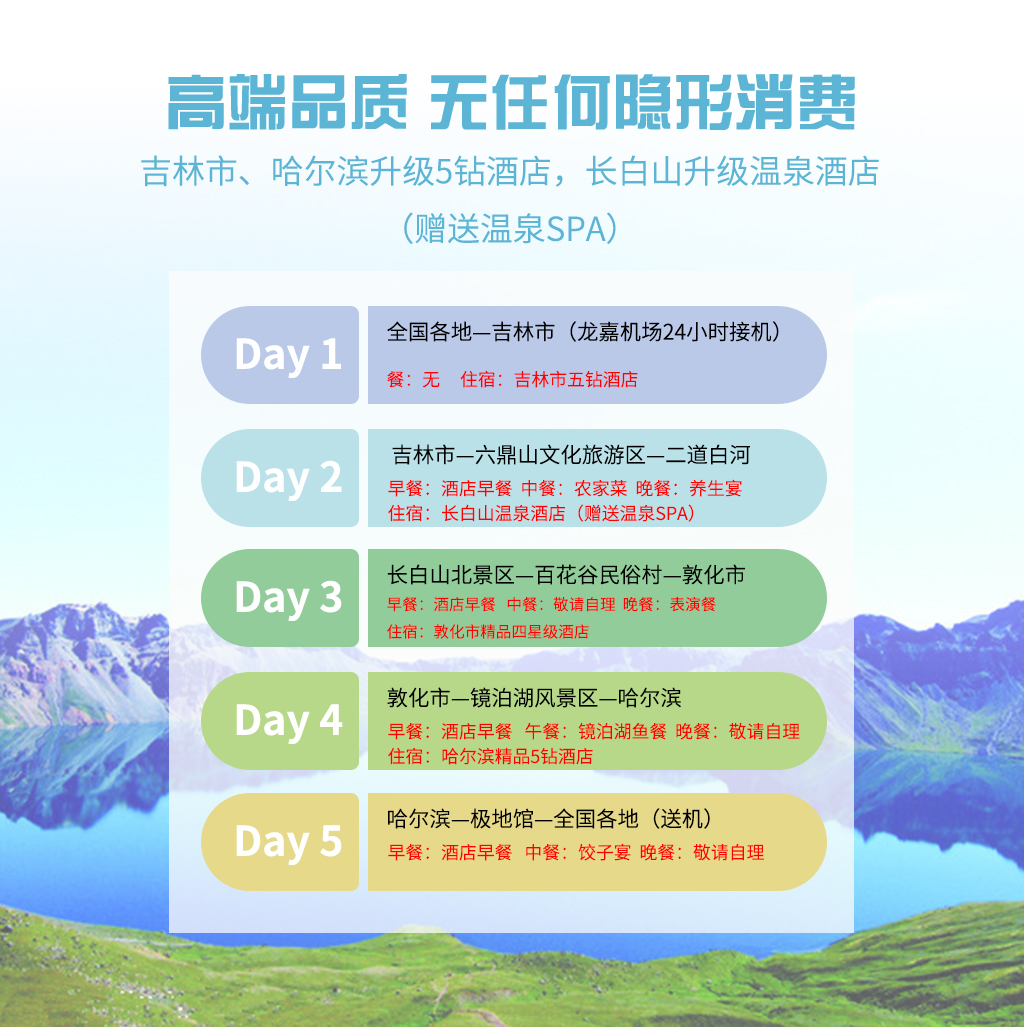 高端品质 无任何隐形消费
吉林市、哈尔滨升级5钻酒店，长白山升级温泉酒店
（赠送温泉SPA）

Day 1
全国各地—吉林市（龙嘉机场24小时接机）
餐：无　住宿：吉林市五钻酒店

Day 2
吉林市—六鼎山文化旅游区—二道白河
早餐：酒店早餐 中餐：农家菜 晚餐：养生宴
住宿：长白山温泉酒店（赠送温泉SPA）

Day 3
长白山北景区—百花谷民俗村—敦化市
早餐：酒店早餐 中餐：敬请自理 晚餐：表演餐
住宿：敦化市精品四星级酒店

Day 4
敦化市—镜泊湖风景区—哈尔滨
早餐：酒店早餐 午餐：镜泊湖鱼餐 晚餐：敬请自理
住宿：哈尔滨精品5钻酒店

Day 5
哈尔滨—极地馆—全国各地（送机）
早餐：酒店早餐 中餐：饺子宴 晚餐：敬请自理